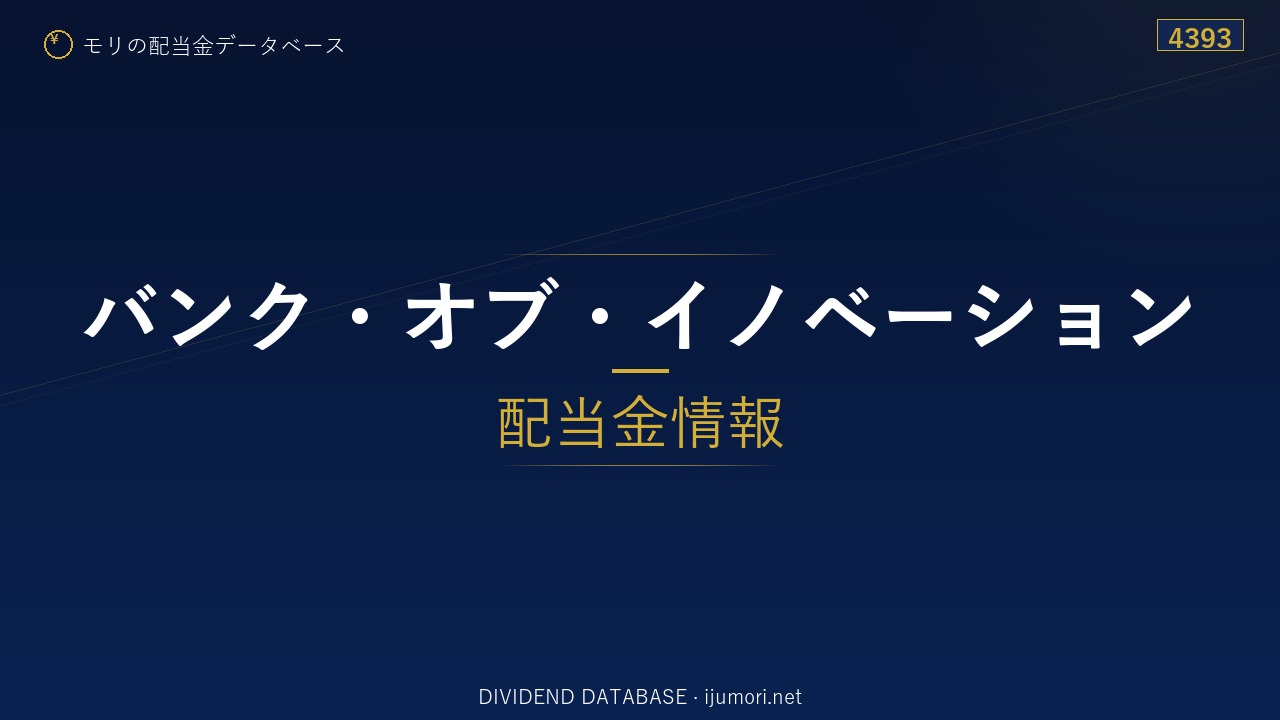 ¥ モリの配当金データベース

4393

バンク・オブ・イノベーション

配当金情報

DIVIDEND DATABASE · ijumori.net